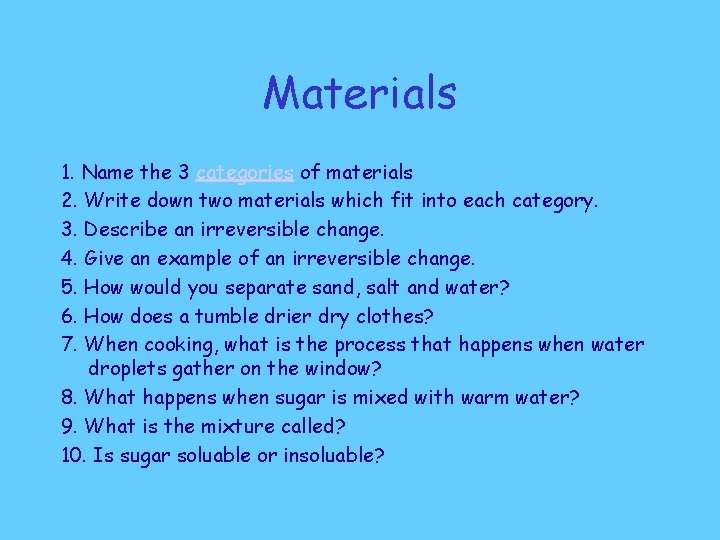 Materials

1. Name the 3 categories of materials
2. Write down two materials which fit into each category.
3. Describe an irreversible change.
4. Give an example of an irreversible change.
5. How would you separate sand, salt and water?
6. How does a tumble drier dry clothes?
7. When cooking, what is the process that happens when water droplets gather on the window?
8. What happens when sugar is mixed with warm water?
9. What is the mixture called?
10. Is sugar soluable or insoluable?